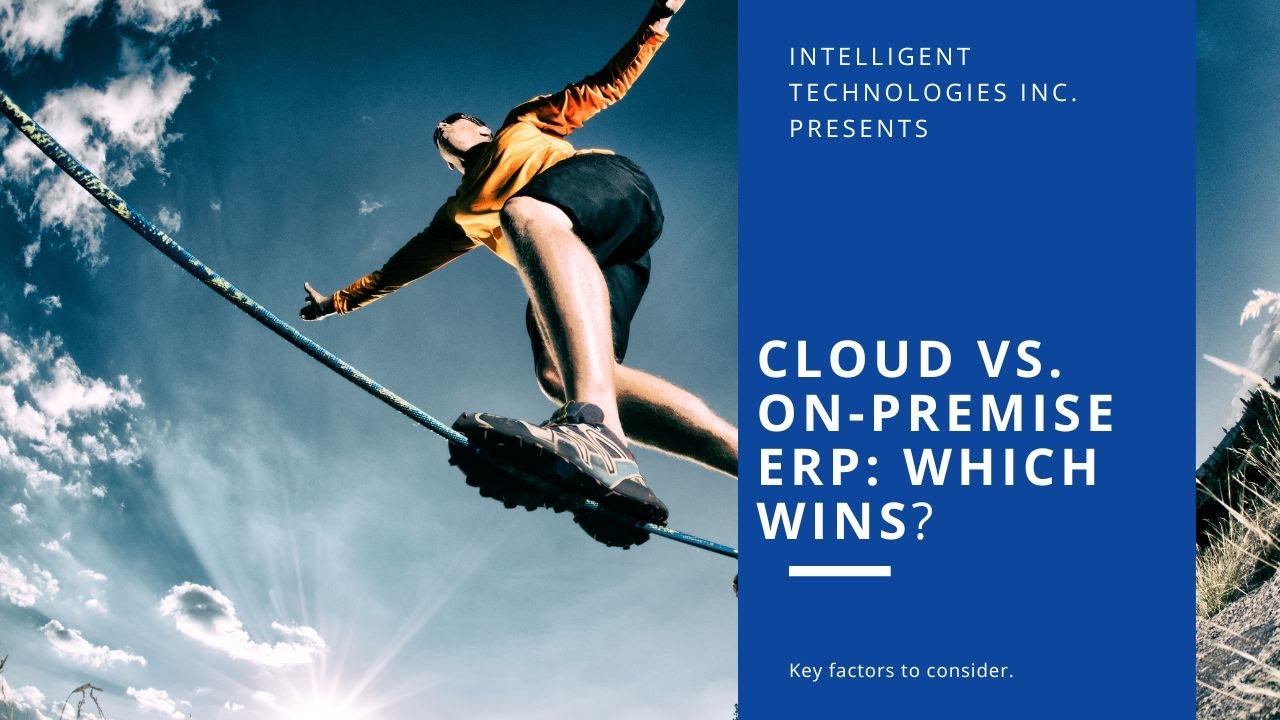 INTELLIGENT TECHNOLOGIES INC. PRESENTS

CLOUD VS. ON-PREMISE ERP: WHICH WINS?

Key factors to consider.